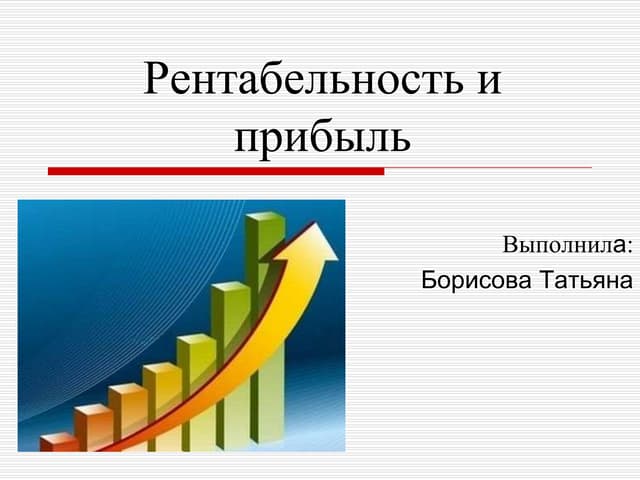 Рентабельность и прибыль

Выполнила:
Борисова Татьяна